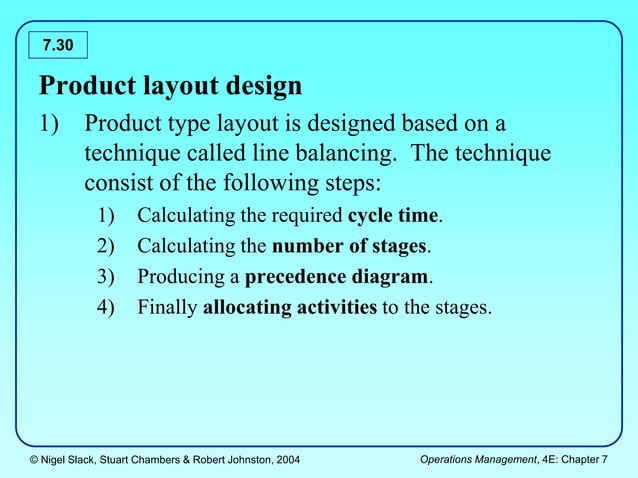 7.30

Product layout design

1) Product type layout is designed based on a technique called line balancing. The technique consist of the following steps:

1) Calculating the required cycle time.
2) Calculating the number of stages.
3) Producing a precedence diagram.
4) Finally allocating activities to the stages.

© Nigel Slack, Stuart Chambers & Robert Johnston, 2004

Operations Management, 4E: Chapter 7